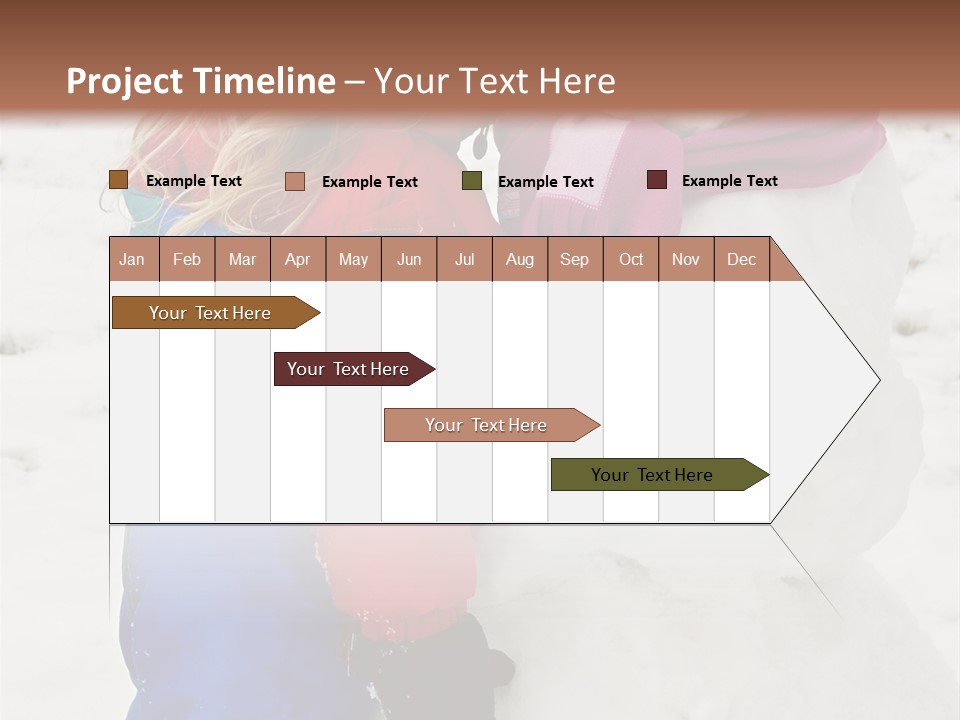 Project Timeline – Your Text Here

Example Text
Example Text
Example Text
Example Text

| Jan | Feb | Mar | Apr | May | Jun | Jul | Aug | Sep | Oct | Nov | Dec |
|---|---|---|---|---|---|---|---|---|---|---|---|

Your Text Here
Your Text Here
Your Text Here
Your Text Here